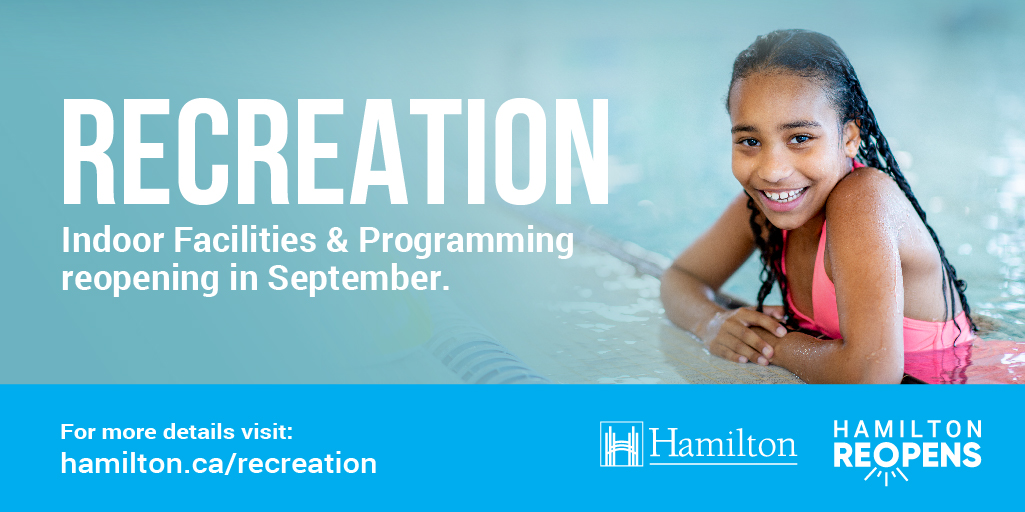 RECREATION

Indoor Facilities & Programming reopening in September.

For more details visit:
hamilton.ca/recreation

Hamilton

HAMILTON
REOPENS